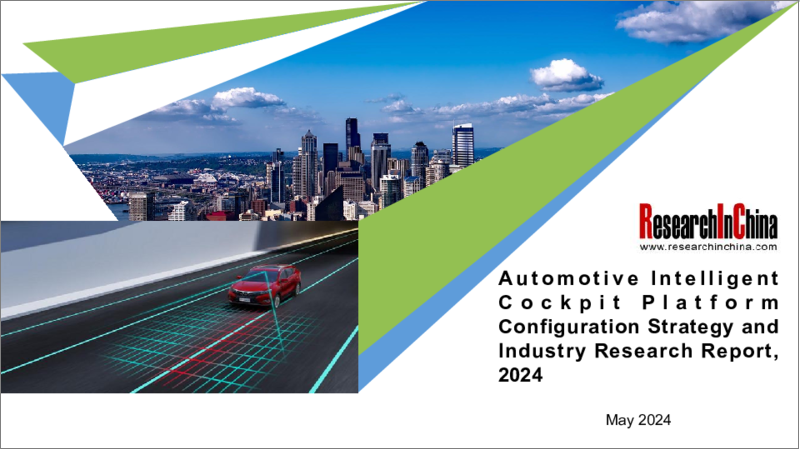 ResearchInChina
www.researchinchina.com

Automotive Intelligent Cockpit Platform Configuration Strategy and Industry Research Report, 2024

May 2024